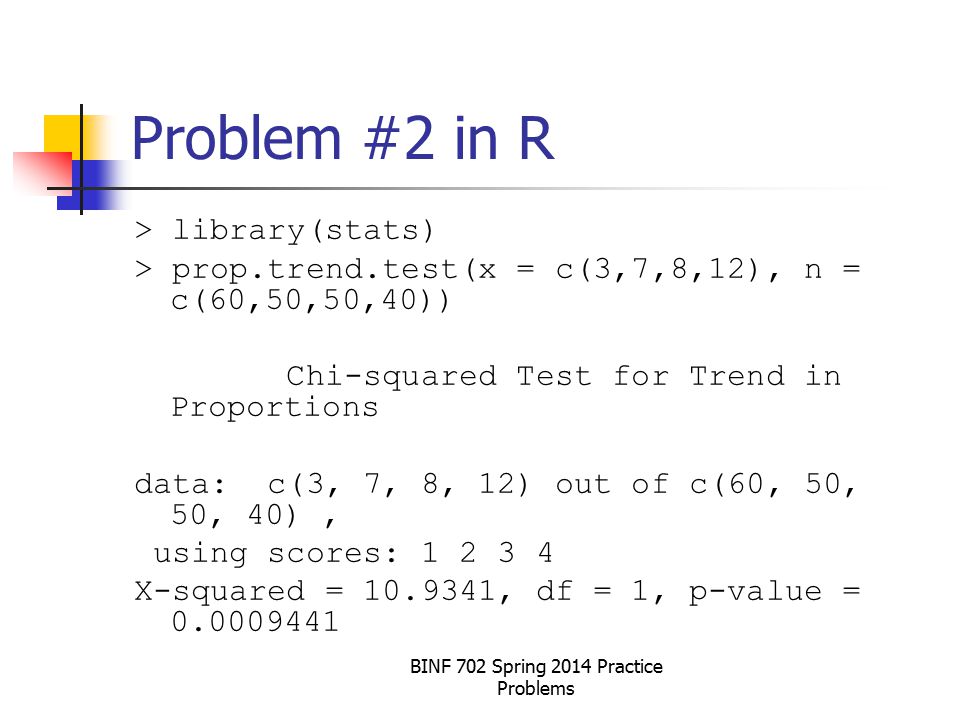 Problem #2 in R

> library(stats)
> prop.trend.test(x = c(3,7,8,12), n = c(60,50,50,40))

Chi-squared Test for Trend in Proportions

data: c(3, 7, 8, 12) out of c(60, 50, 50, 40) ,
using scores: 1 2 3 4
X-squared = 10.9341, df = 1, p-value = 0.0009441

BINF 702 Spring 2014 Practice Problems